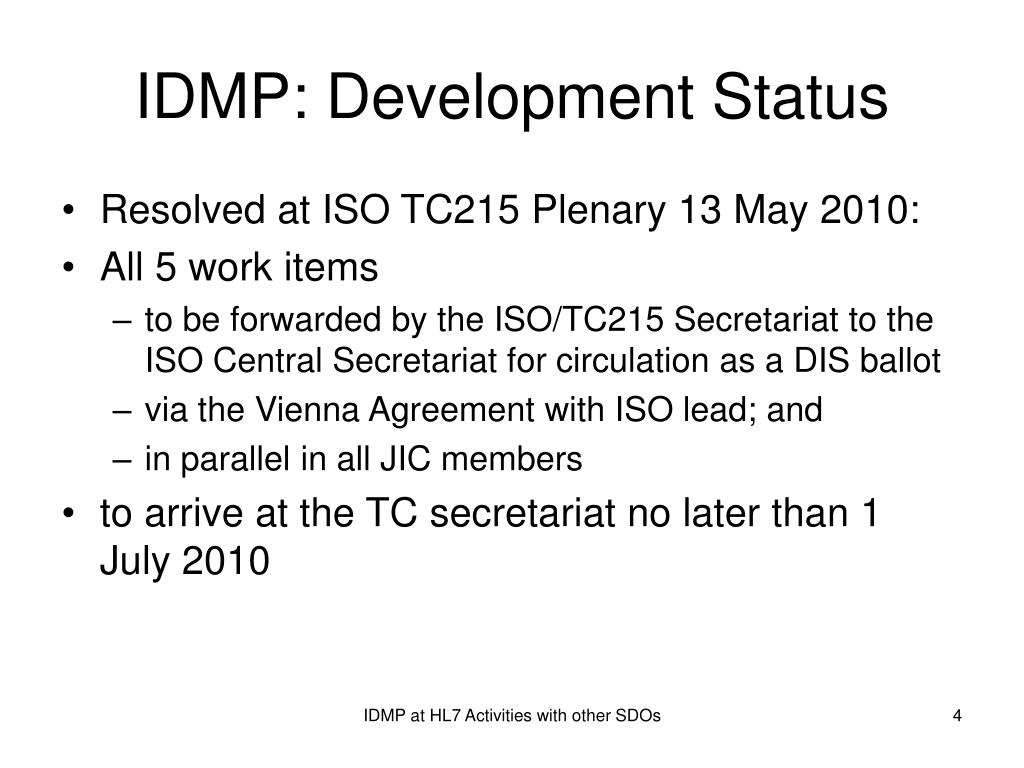 IDMP: Development Status

• Resolved at ISO TC215 Plenary 13 May 2010:
• All 5 work items
– to be forwarded by the ISO/TC215 Secretariat to the ISO Central Secretariat for circulation as a DIS ballot
– via the Vienna Agreement with ISO lead; and
– in parallel in all JIC members
• to arrive at the TC secretariat no later than 1 July 2010

IDMP at HL7 Activities with other SDOs

4